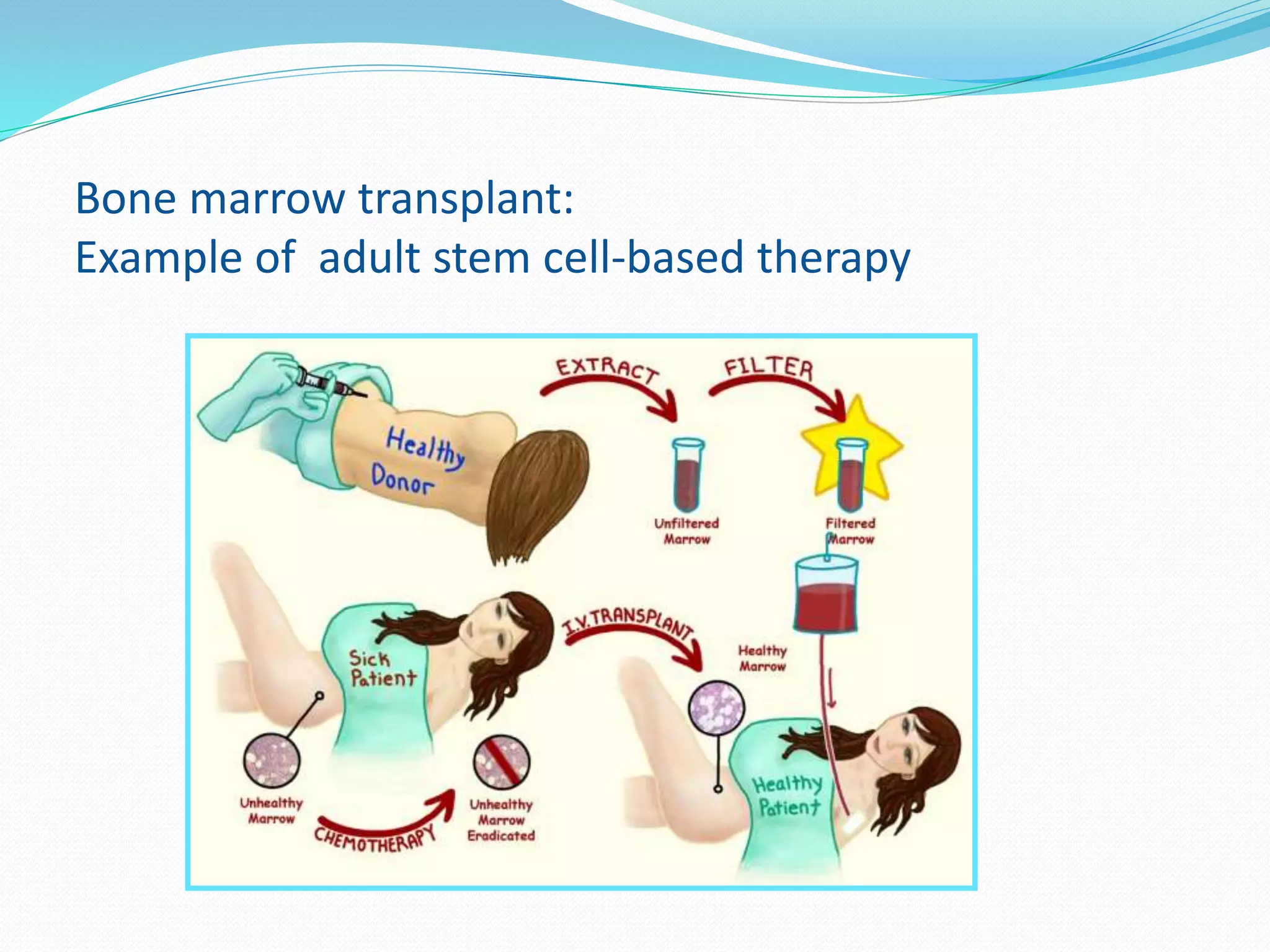 Bone marrow transplant:
Example of adult stem cell-based therapy

Healthy Donor

EXTRACT

FILTER

Unfiltered Marrow

Filtered Marrow

Sick Patient

I.V. TRANSPLANT

Healthy Marrow

Unhealthy Marrow

CHEMOTHERAPY

Unhealthy Marrow Eradicated

Healthy Patient